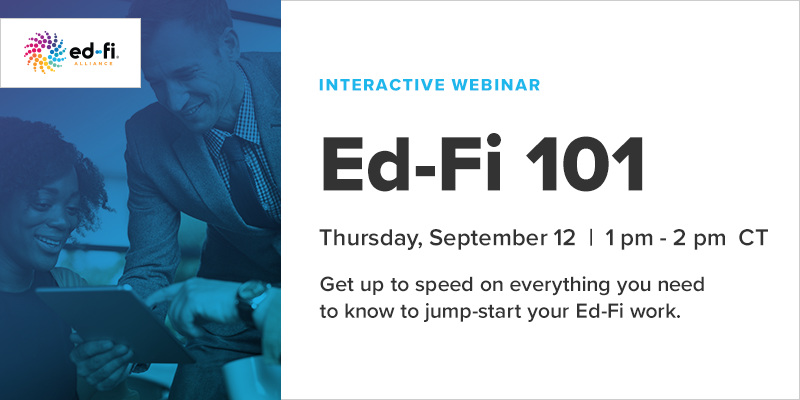 ed-fi
ALLIANCE

INTERACTIVE WEBINAR

Ed-Fi 101

Thursday, September 12 | 1 pm - 2 pm CT

Get up to speed on everything you need to know to jump-start your Ed-Fi work.